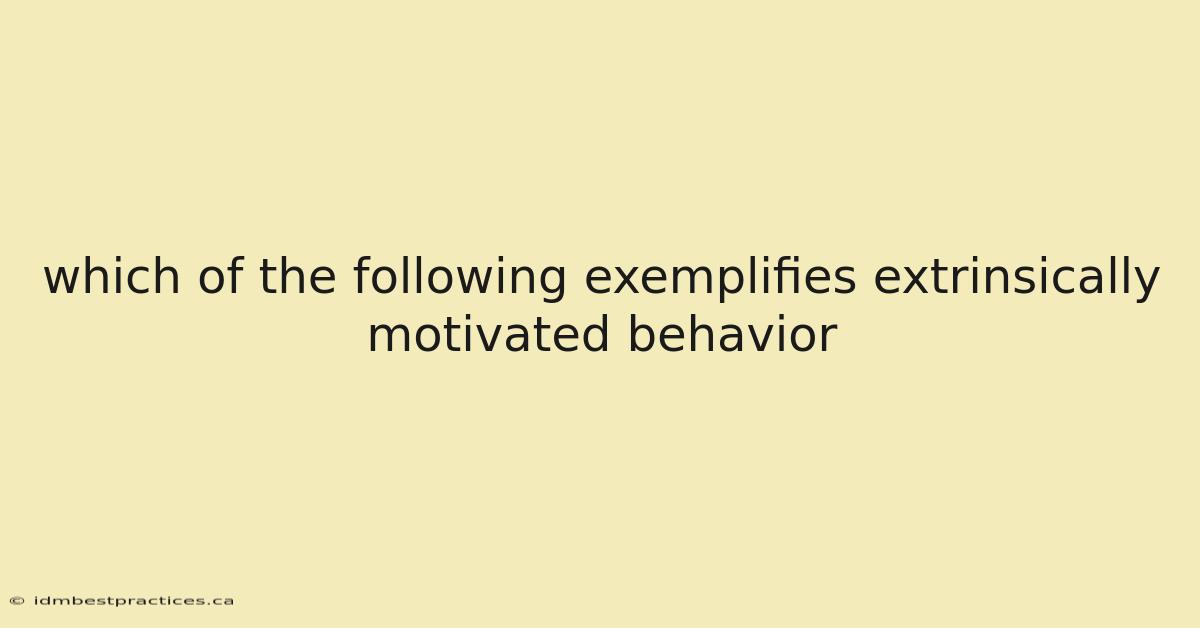 which of the following exemplifies extrinsically motivated behavior

© idmbestpractices.ca